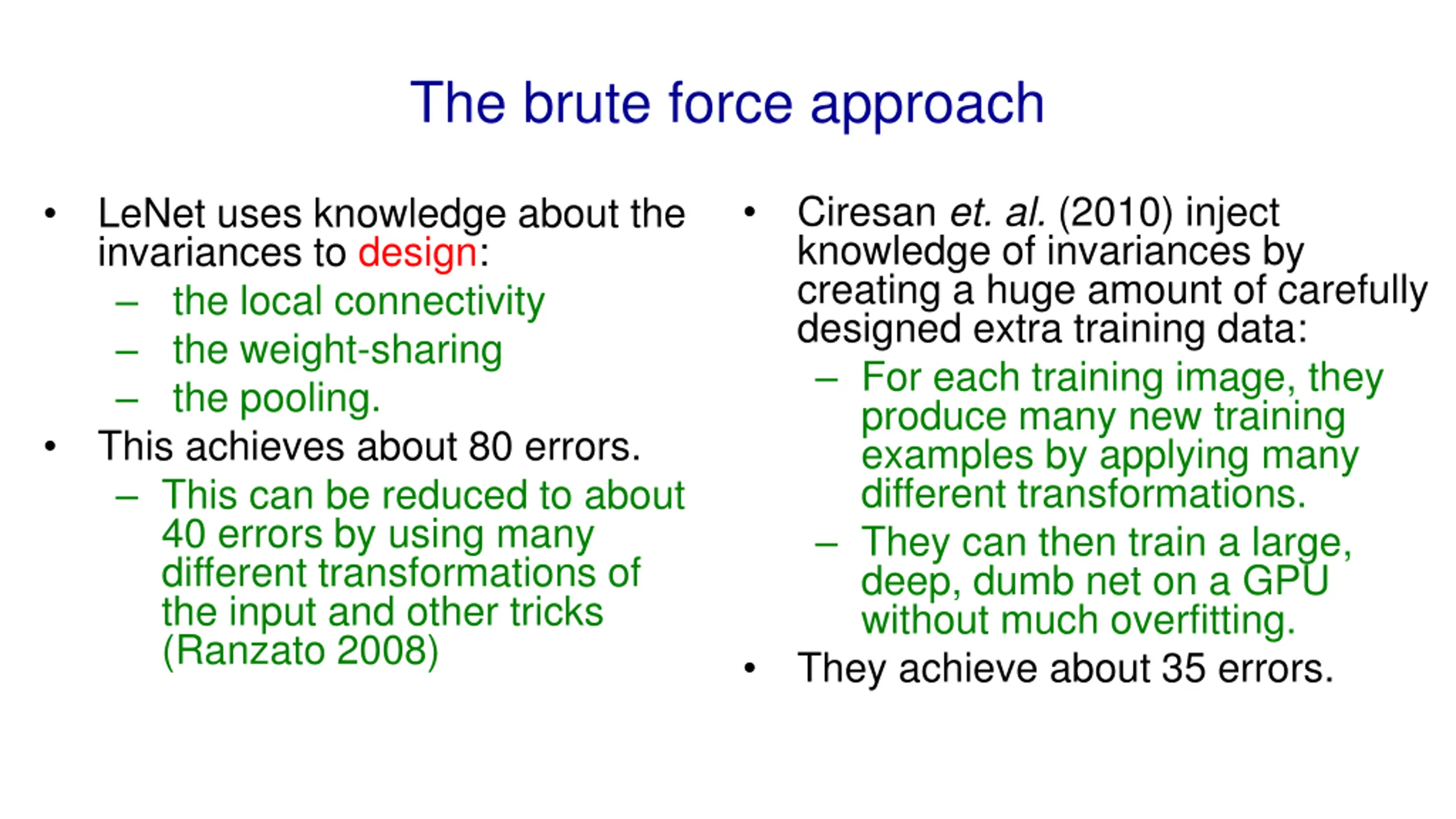 The brute force approach

• LeNet uses knowledge about the invariances to design:
  – the local connectivity
  – the weight-sharing
  – the pooling.
• This achieves about 80 errors.
  – This can be reduced to about 40 errors by using many different transformations of the input and other tricks (Ranzato 2008)

• Ciresan et. al. (2010) inject knowledge of invariances by creating a huge amount of carefully designed extra training data:
  – For each training image, they produce many new training examples by applying many different transformations.
  – They can then train a large, deep, dumb net on a GPU without much overfitting.
• They achieve about 35 errors.